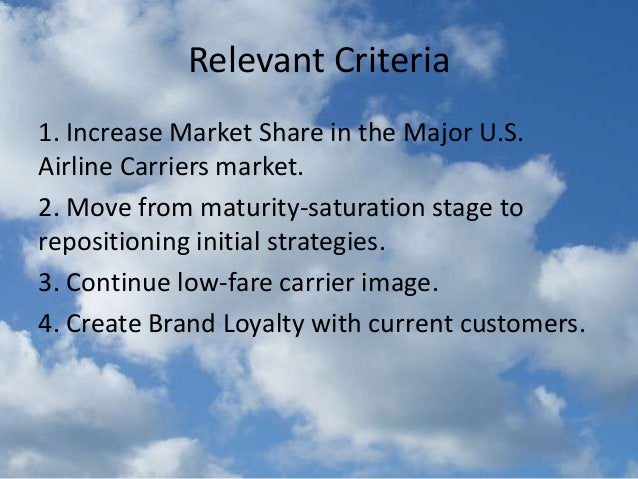 Relevant Criteria

1. Increase Market Share in the Major U.S. Airline Carriers market.

2. Move from maturity-saturation stage to repositioning initial strategies.

3. Continue low-fare carrier image.

4. Create Brand Loyalty with current customers.